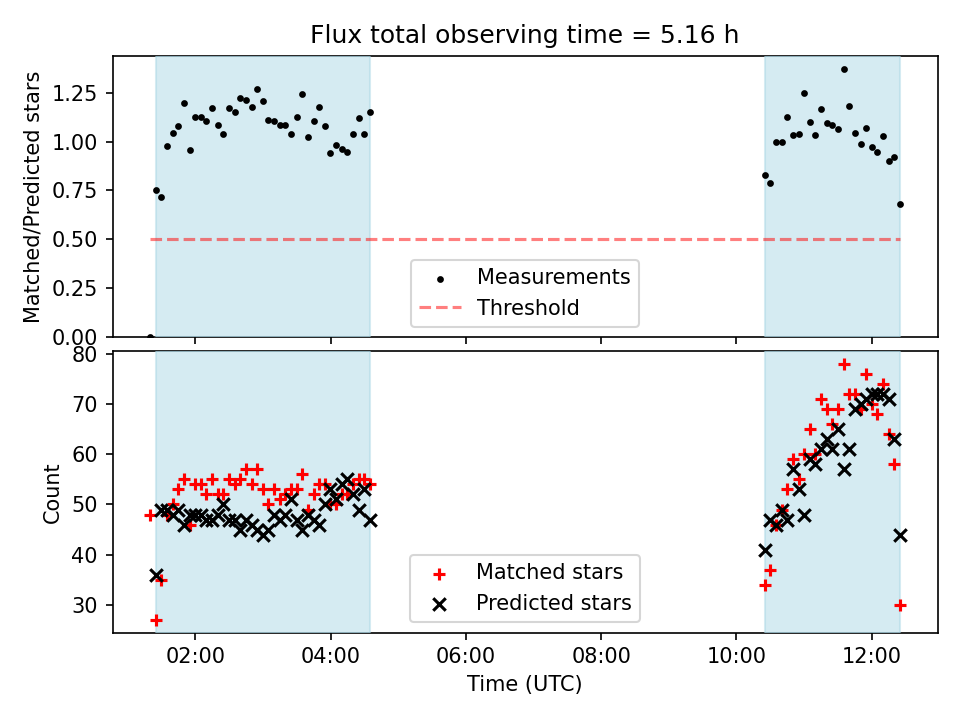 Flux total observing time = 5.16 h

Matched/Predicted stars

1.25
1.00
0.75
0.50
0.25
0.00

Measurements
Threshold

Count

80
70
60
50
40
30

Matched stars
Predicted stars

02:00
04:00
06:00
08:00
10:00
12:00

Time (UTC)